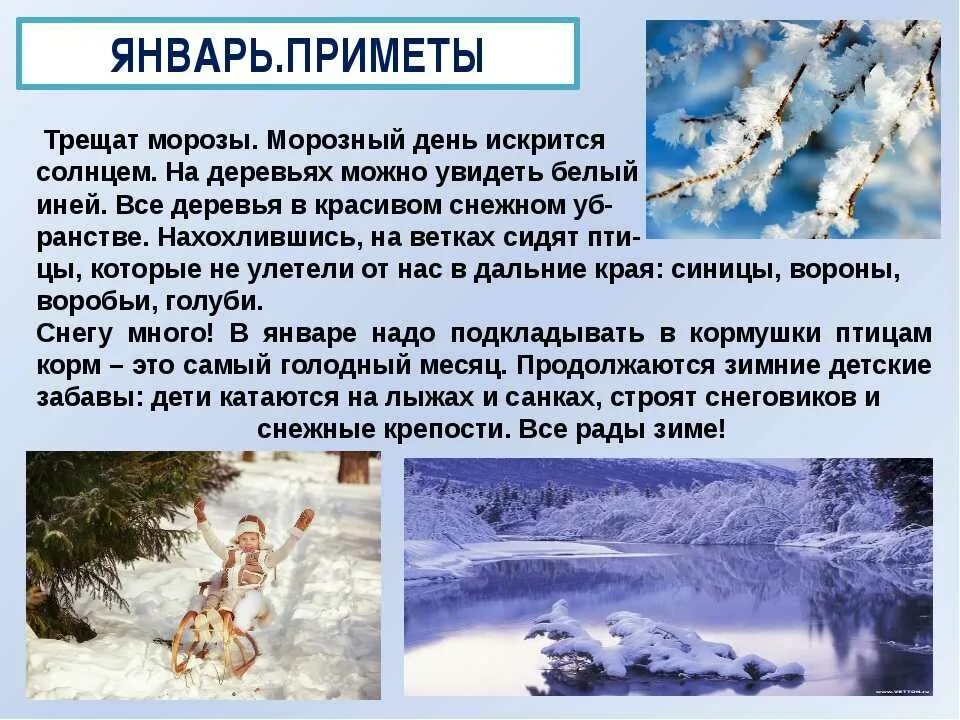 ЯНВАРЬ.ПРИМЕТЫ

Трещат морозы. Морозный день искрится солнцем. На деревьях можно увидеть белый иней. Все деревья в красивом снежном убранстве. Нахохлившись, на ветках сидят птицы, которые не улетели от нас в дальние края: синицы, вороны, воробьи, голуби.

Снегу много! В январе надо подкладывать в кормушки птицам корм – это самый голодный месяц. Продолжаются зимние детские забавы: дети катаются на лыжах и санках, строят снеговиков и снежные крепости. Все рады зиме!

www.vetton.ru